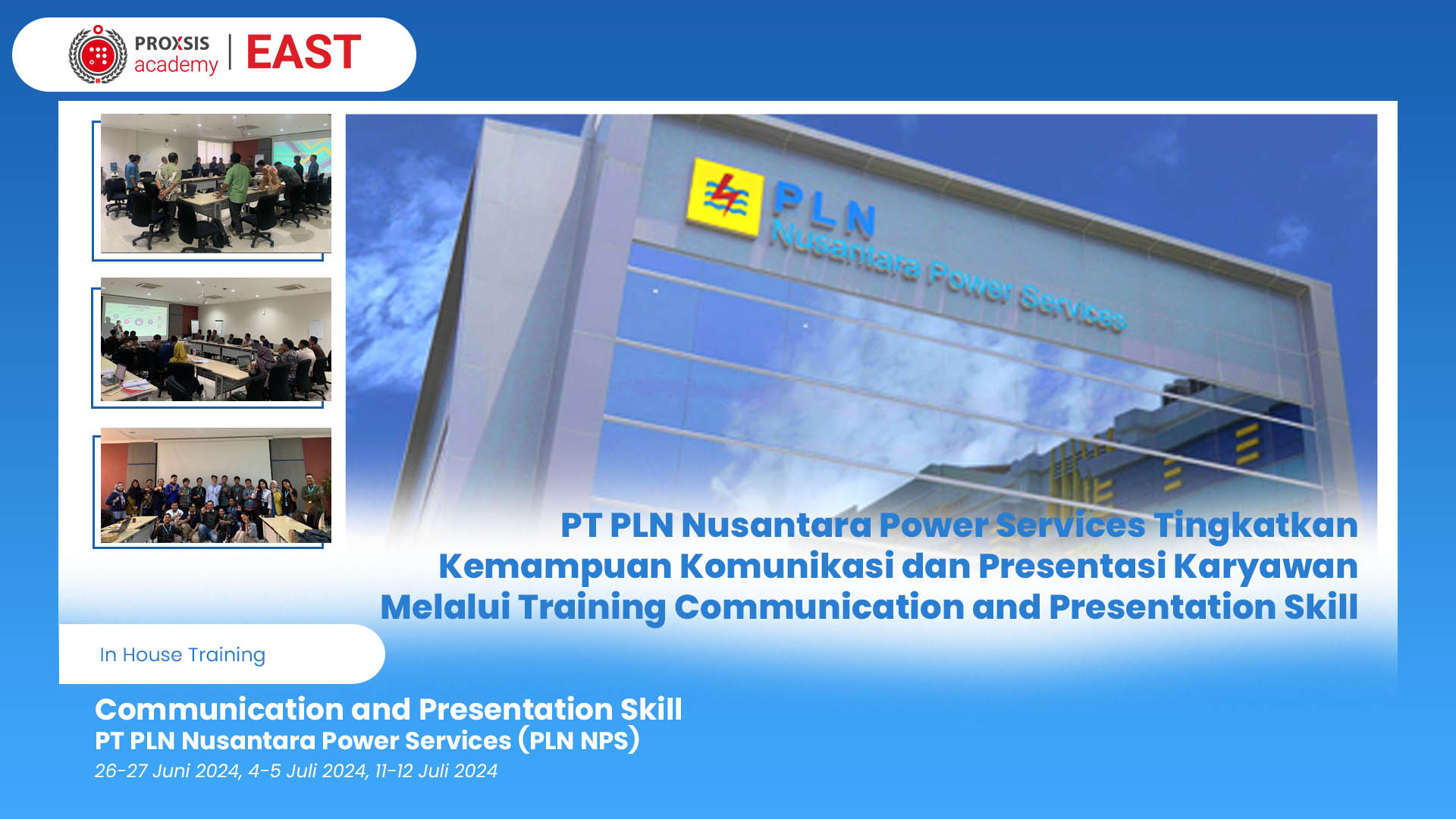 PROXSIS academy | EAST

PLN Nusantara Power Services

PT PLN Nusantara Power Services Tingkatkan Kemampuan Komunikasi dan Presentasi Karyawan Melalui Training Communication and Presentation Skill

In House Training

Communication and Presentation Skill
PT PLN Nusantara Power Services (PLN NPS)
26-27 Juni 2024, 4-5 Juli 2024, 11-12 Juli 2024